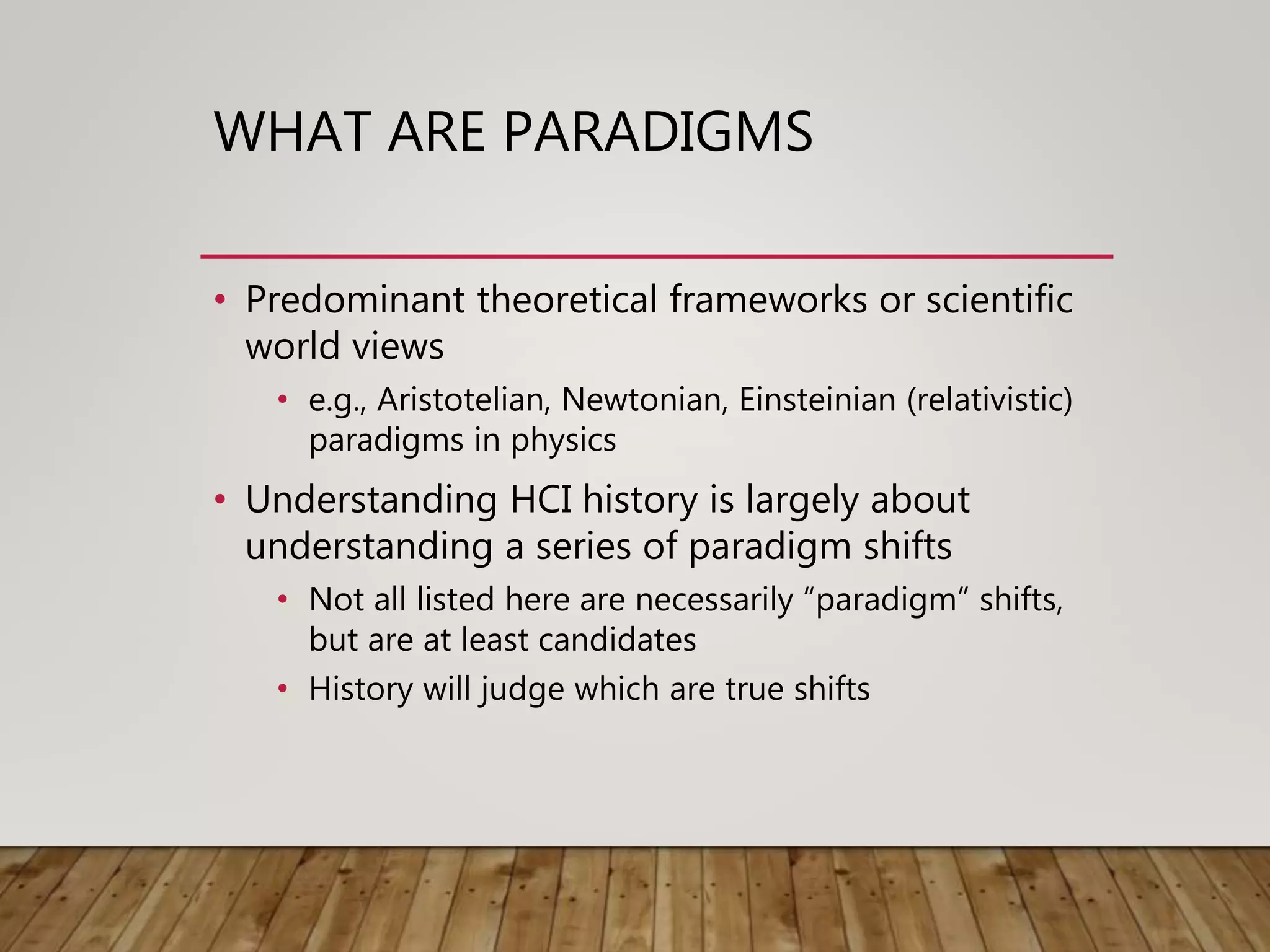 WHAT ARE PARADIGMS

• Predominant theoretical frameworks or scientific world views
  • e.g., Aristotelian, Newtonian, Einsteinian (relativistic) paradigms in physics
• Understanding HCI history is largely about understanding a series of paradigm shifts
  • Not all listed here are necessarily “paradigm” shifts, but are at least candidates
  • History will judge which are true shifts